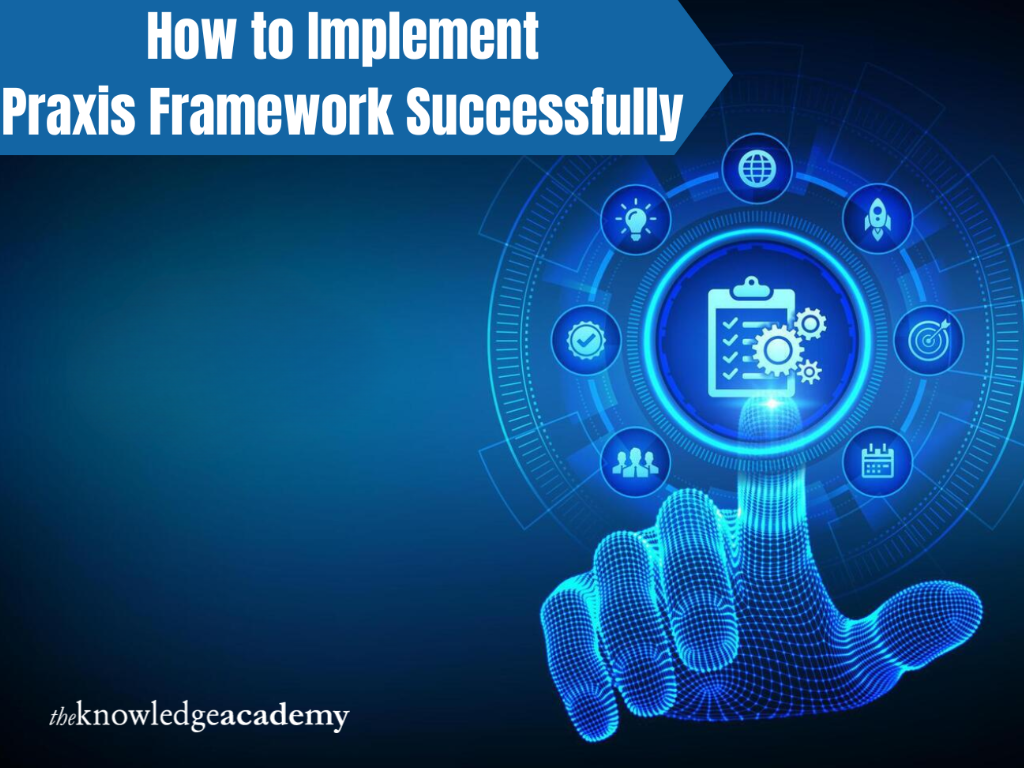 How to Implement
Praxis Framework Successfully

theknowledgeacademy